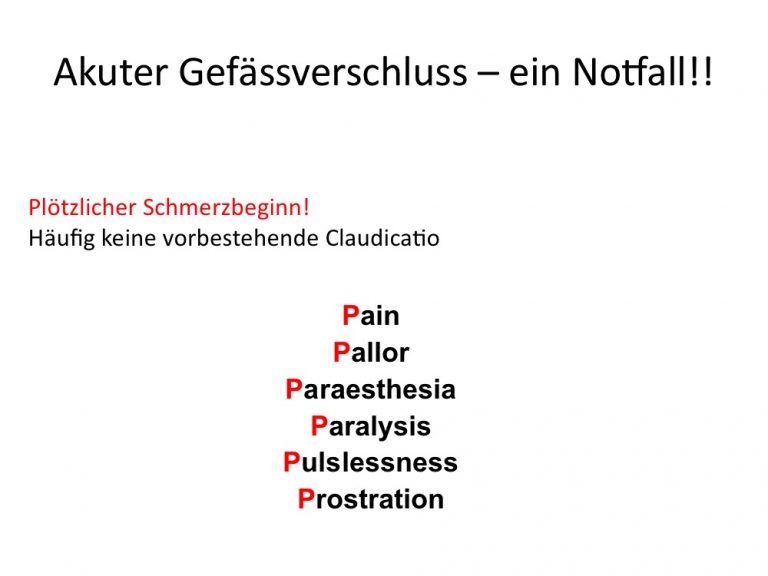 Akuter Gefässverschluss – ein Notfall!!

Plötzlicher Schmerzbeginn!
Häufig keine vorbestehende Claudicatio

Pain
Pallor
Paraesthesia
Paralysis
Pulslessness
Prostration